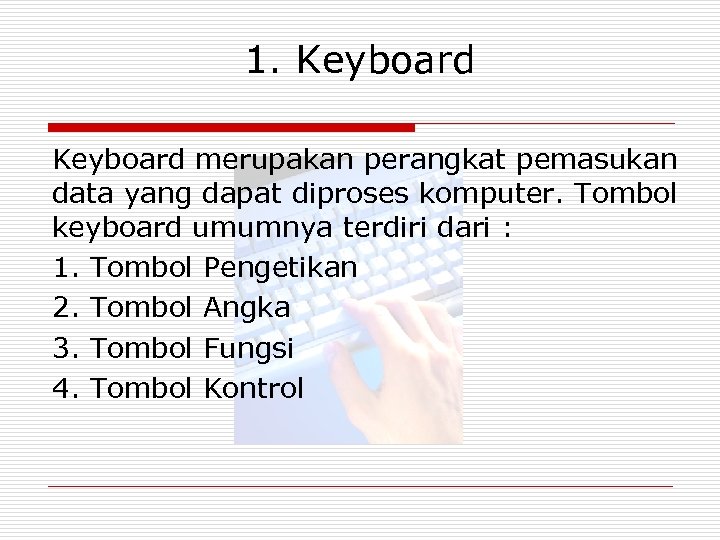 1. Keyboard

Keyboard merupakan perangkat pemasukan data yang dapat diproses komputer. Tombol keyboard umumnya terdiri dari :

1. Tombol Pengetikan
2. Tombol Angka
3. Tombol Fungsi
4. Tombol Kontrol